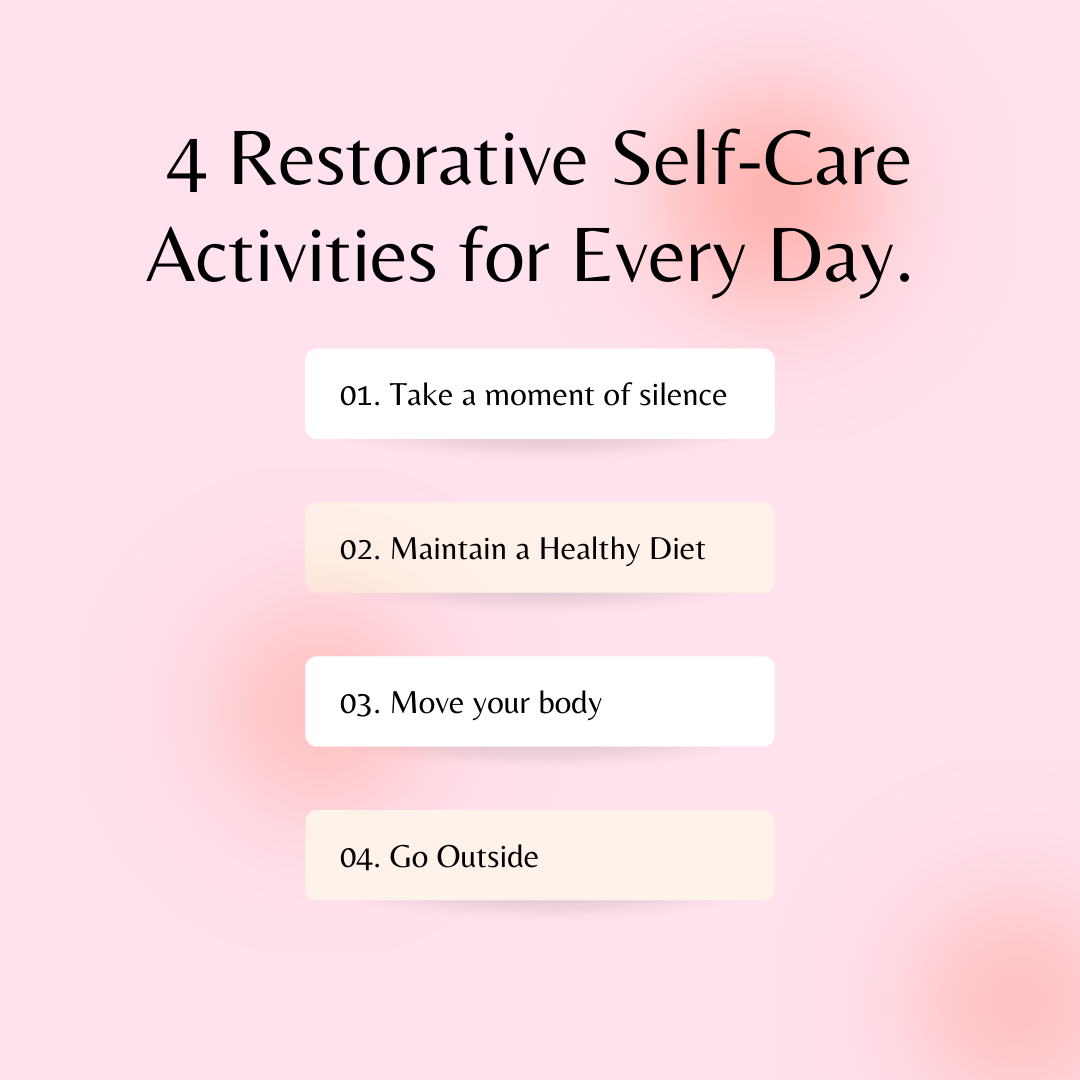 4 Restorative Self-Care Activities for Every Day.

01. Take a moment of silence

02. Maintain a Healthy Diet

03. Move your body

04. Go Outside